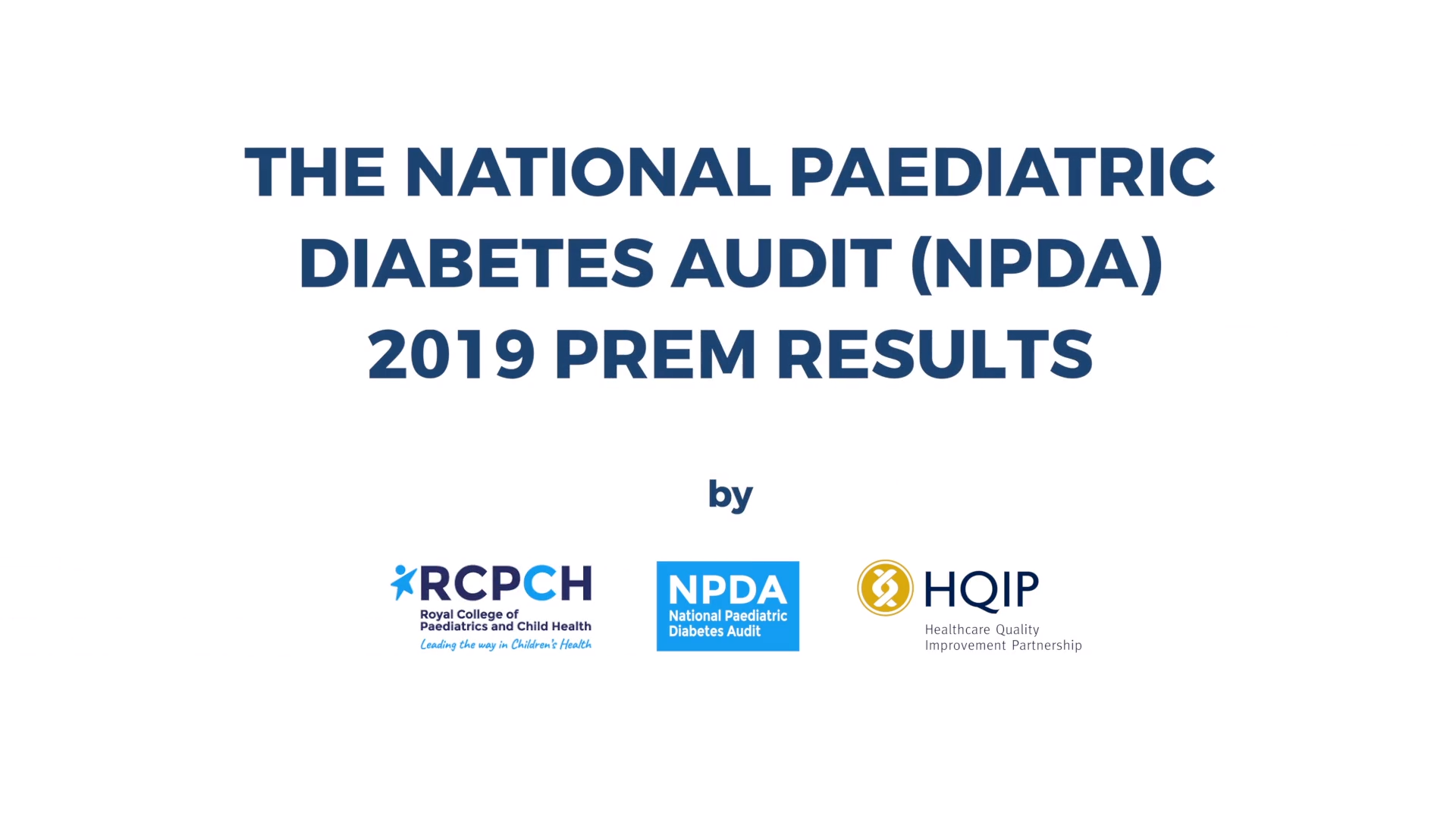 THE NATIONAL PAEDIATRIC DIABETES AUDIT (NPDA) 2019 PREM RESULTS

by

RCPCH
Royal College of Paediatrics and Child Health
Leading the way in Children's Health

NPDA
National Paediatric Diabetes Audit

HQIP
Healthcare Quality Improvement Partnership